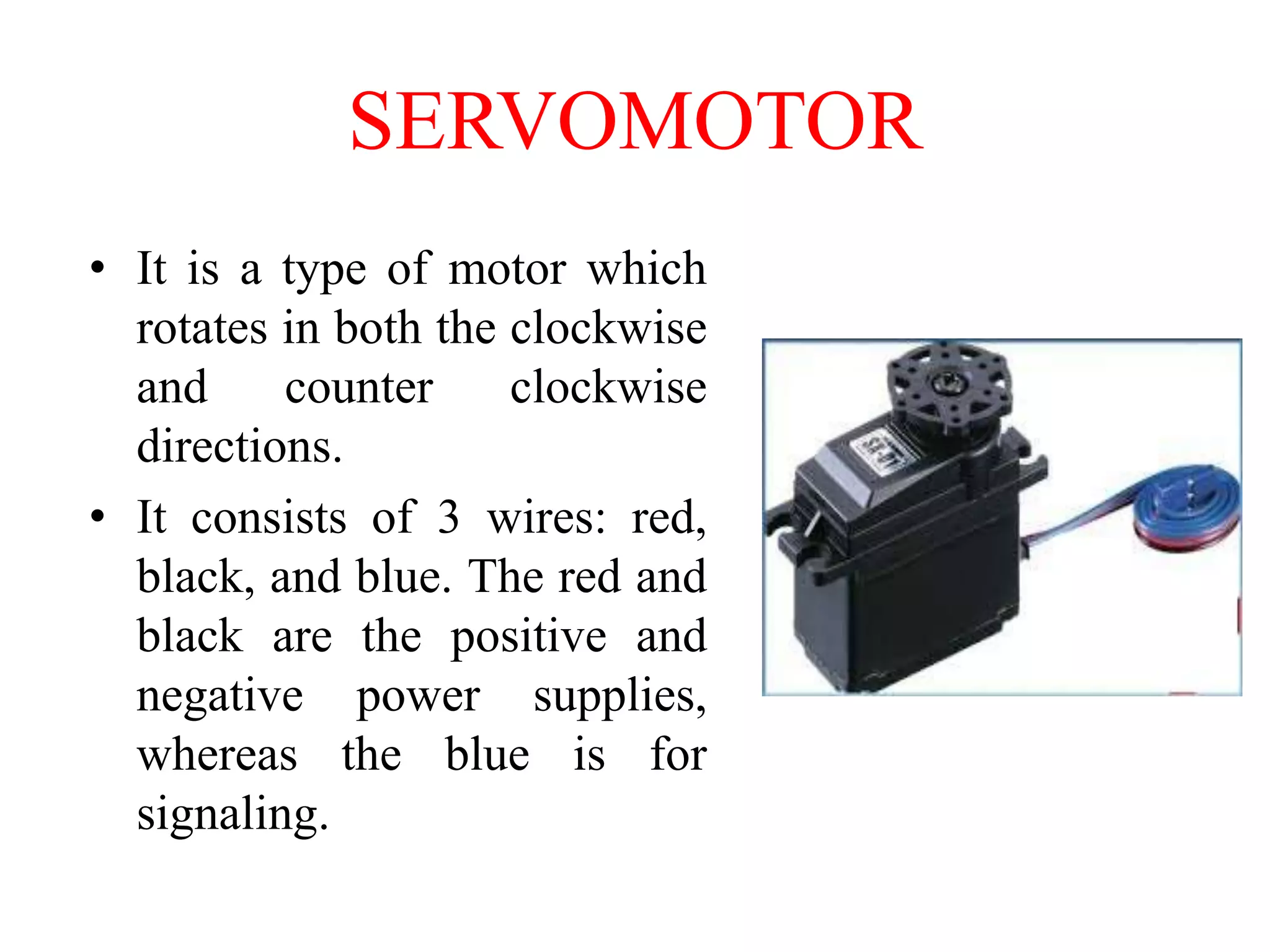 SERVOMOTOR

• It is a type of motor which rotates in both the clockwise and counter clockwise directions.

• It consists of 3 wires: red, black, and blue. The red and black are the positive and negative power supplies, whereas the blue is for signaling.